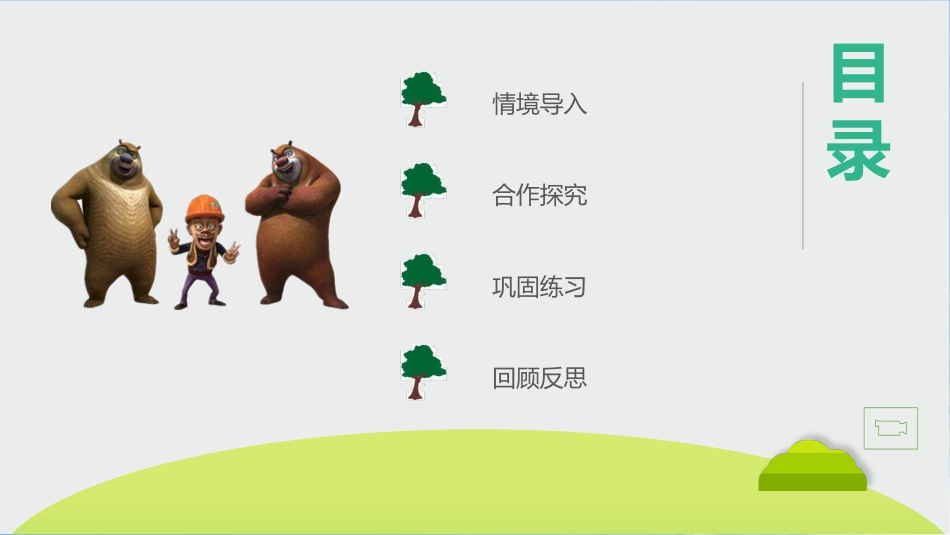 情境导入

合作探究

巩固练习

回顾反思

目录